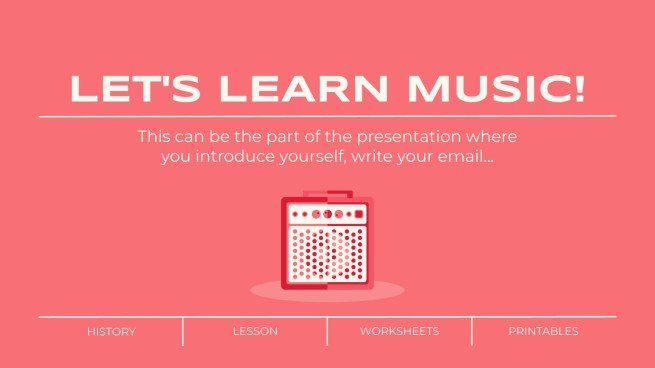 LET'S LEARN MUSIC!

This can be the part of the presentation where you introduce yourself, write your email...

HISTORY

LESSON

WORKSHEETS

PRINTABLES